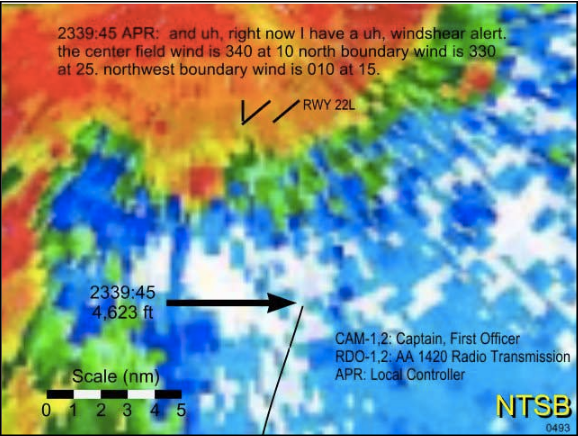 2339:45 APR: and uh, right now I have a uh, windshear alert. the center field wind is 340 at 10 north boundary wind is 330 at 25. northwest boundary wind is 010 at 15.

RWY 22L

2339:45
4,623 ft

CAM-1,2: Captain, First Officer
RDO-1,2: AA 1420 Radio Transmission
APR: Local Controller

Scale (nm)
0 1 2 3 4 5

NTSB
0493